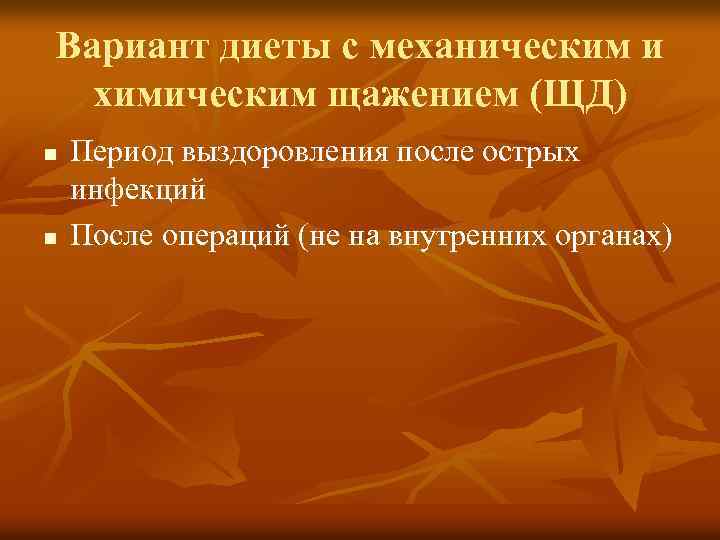 Вариант диеты с механическим и химическим щажением (ЩД)

■ Период выздоровления после острых инфекций
■ После операций (не на внутренних органах)